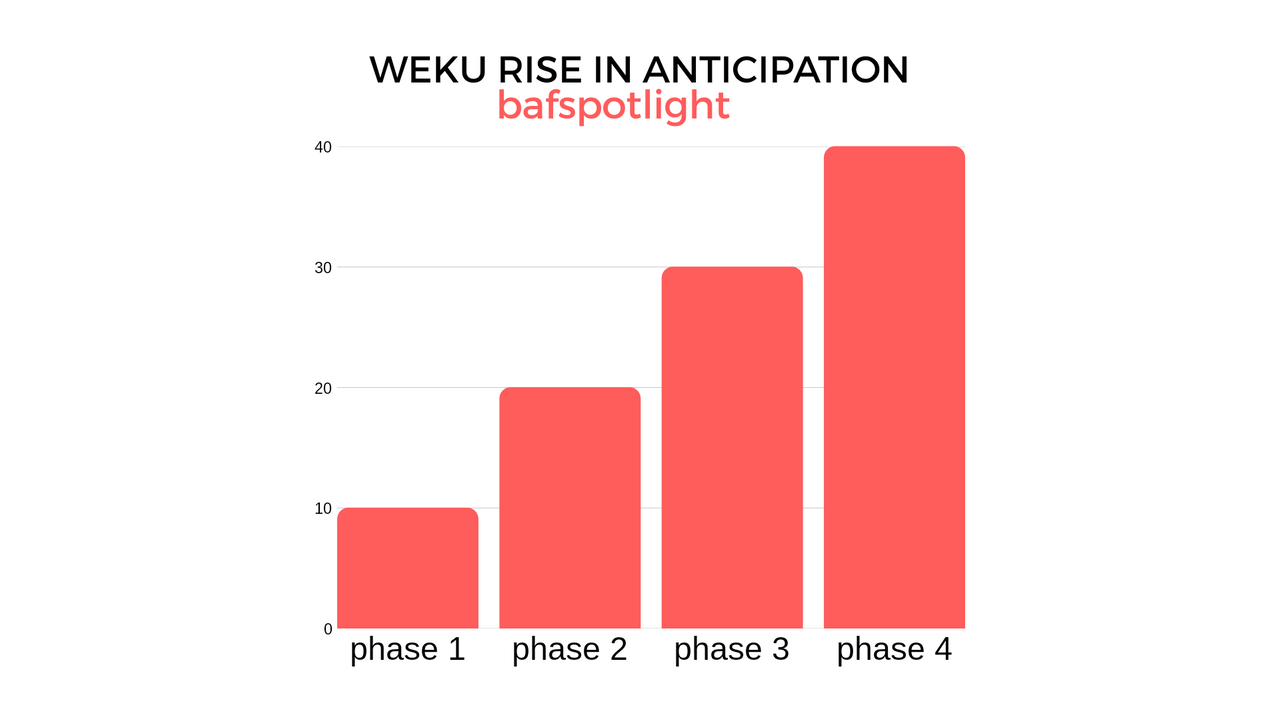 WEKU RISE IN ANTICIPATION
bafspotlight

40
30
20
10
0

phase 1
phase 2
phase 3
phase 4